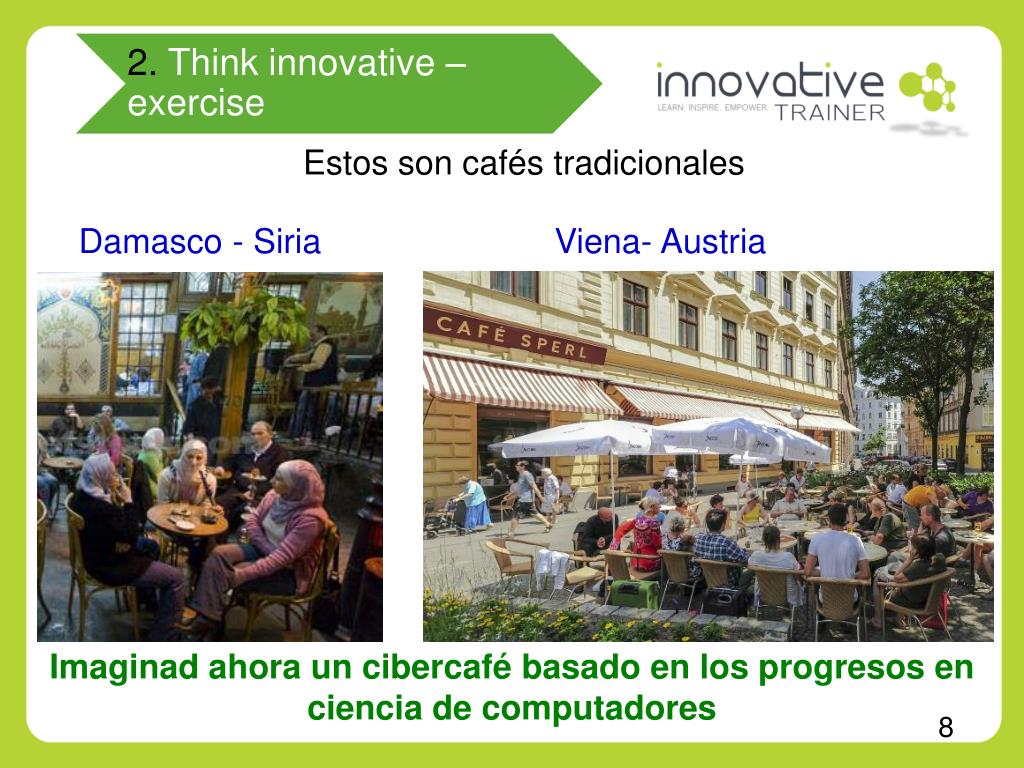 2. Think innovative – exercise

innovative
LEARN. INSPIRE. EMPOWER. TRAINER

Estos son cafés tradicionales

Damasco - Siria

Viena- Austria

CAFÉ SPERL

Imaginad ahora un cibercafé basado en los progresos en ciencia de computadores

8